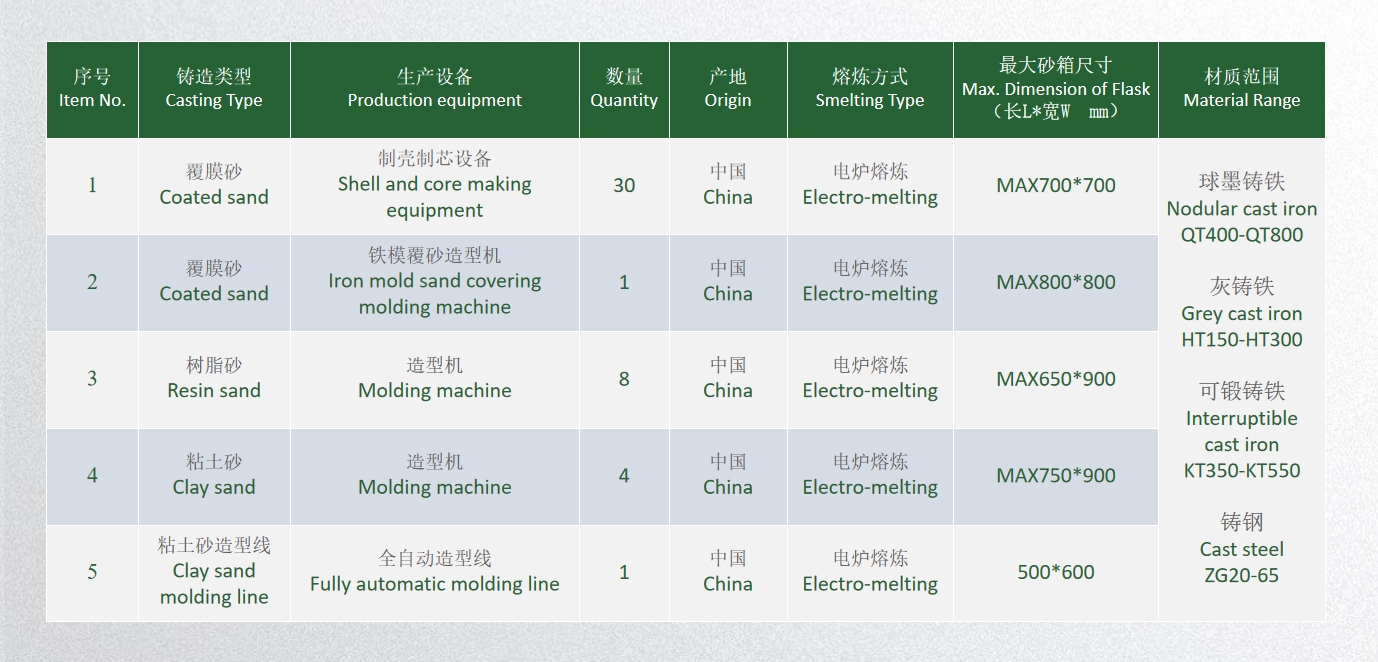 | 序号 Item No. | 铸造类型 Casting Type | 生产设备 Production equipment | 数量 Quantity | 产地 Origin | 熔炼方式 Smelting Type | 最大砂箱尺寸 Max. Dimension of Flask （长L*宽W mm） | 材质范围 Material Range |
|---|---|---|---|---|---|---|---|
| 1 | 覆膜砂 Coated sand | 制壳制芯设备 Shell and core making equipment | 30 | 中国 China | 电炉熔炼 Electro-melting | MAX700*700 | 球墨铸铁 Nodular cast iron QT400-QT800 灰铸铁 Grey cast iron HT150-HT300 可锻铸铁 Interruptible cast iron KT350-KT550 铸钢 Cast steel ZG20-65 |
| 2 | 覆膜砂 Coated sand | 铁模覆砂造型机 Iron mold sand covering molding machine | 1 | 中国 China | 电炉熔炼 Electro-melting | MAX800*800 | |
| 3 | 树脂砂 Resin sand | 造型机 Molding machine | 8 | 中国 China | 电炉熔炼 Electro-melting | MAX650*900 | |
| 4 | 粘土砂 Clay sand | 造型机 Molding machine | 4 | 中国 China | 电炉熔炼 Electro-melting | MAX750*900 | |
| 5 | 粘土砂造型线 Clay sand molding line | 全自动造型线 Fully automatic molding line | 1 | 中国 China | 电炉熔炼 Electro-melting | 500*600 | |